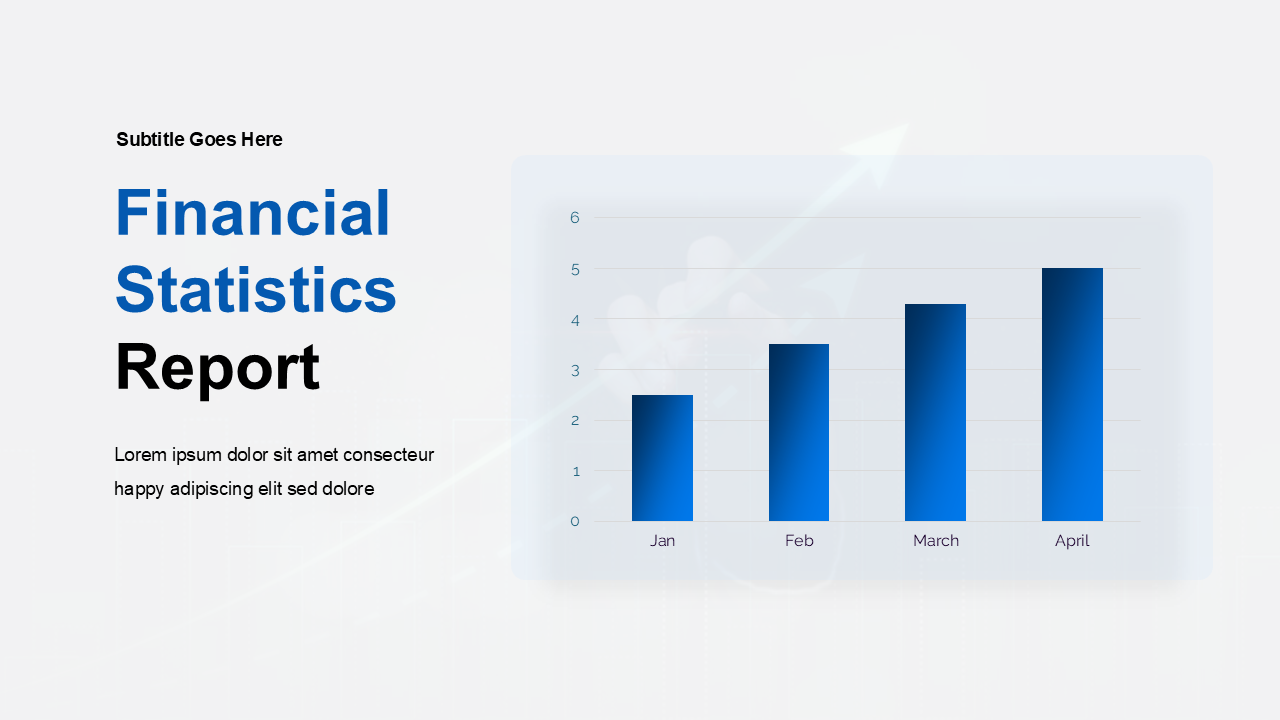 Subtitle Goes Here

Financial Statistics Report

Lorem ipsum dolor sit amet consecteur happy adipiscing elit sed dolore

6
5
4
3
2
1
0
Jan
Feb
March
April